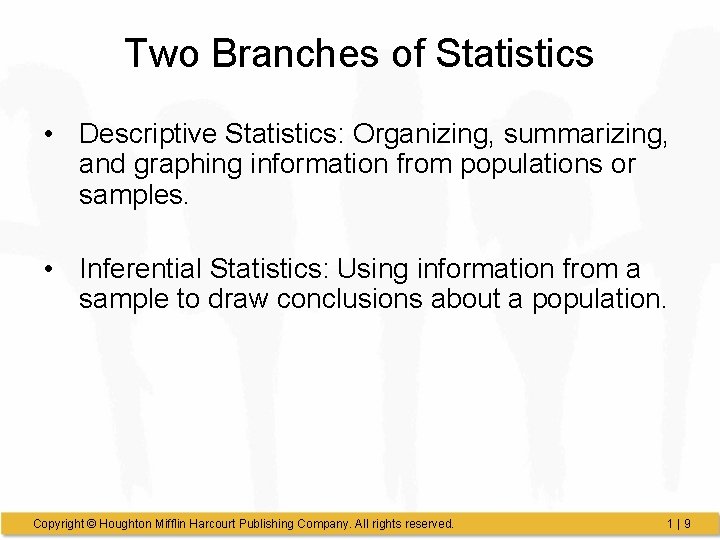 Two Branches of Statistics

• Descriptive Statistics: Organizing, summarizing, and graphing information from populations or samples.

• Inferential Statistics: Using information from a sample to draw conclusions about a population.

Copyright © Houghton Mifflin Harcourt Publishing Company. All rights reserved.

1 | 9